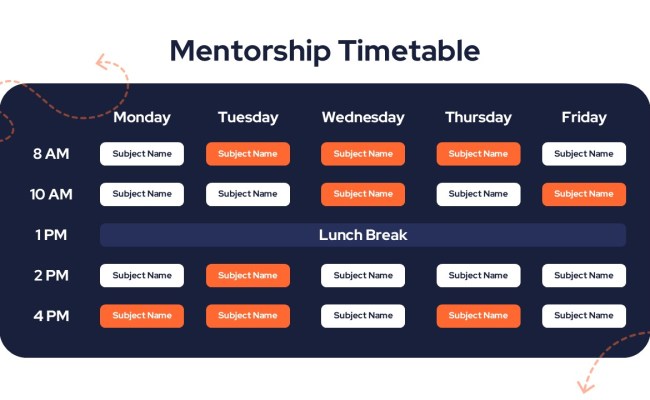 Mentorship Timetable

| | Monday | Tuesday | Wednesday | Thursday | Friday |
|---|---|---|---|---|---|
| 8 AM | Subject Name | Subject Name | Subject Name | Subject Name | Subject Name |
| 10 AM | Subject Name | Subject Name | Subject Name | Subject Name | Subject Name |
| 1 PM | Lunch Break | | | | |
| 2 PM | Subject Name | Subject Name | Subject Name | Subject Name | Subject Name |
| 4 PM | Subject Name | Subject Name | Subject Name | Subject Name | Subject Name |